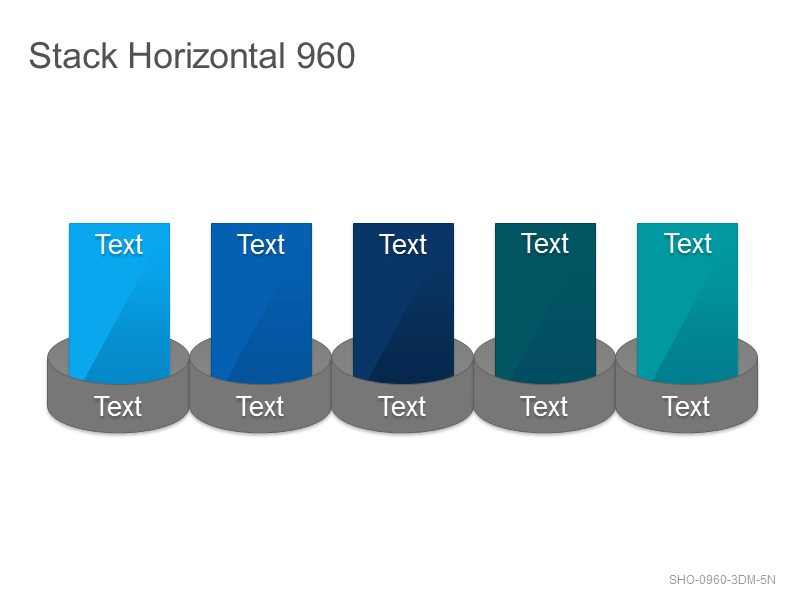 Stack Horizontal 960

Text

Text

Text

Text

Text

Text

Text

Text

Text

Text

SHO-0960-3DM-5N